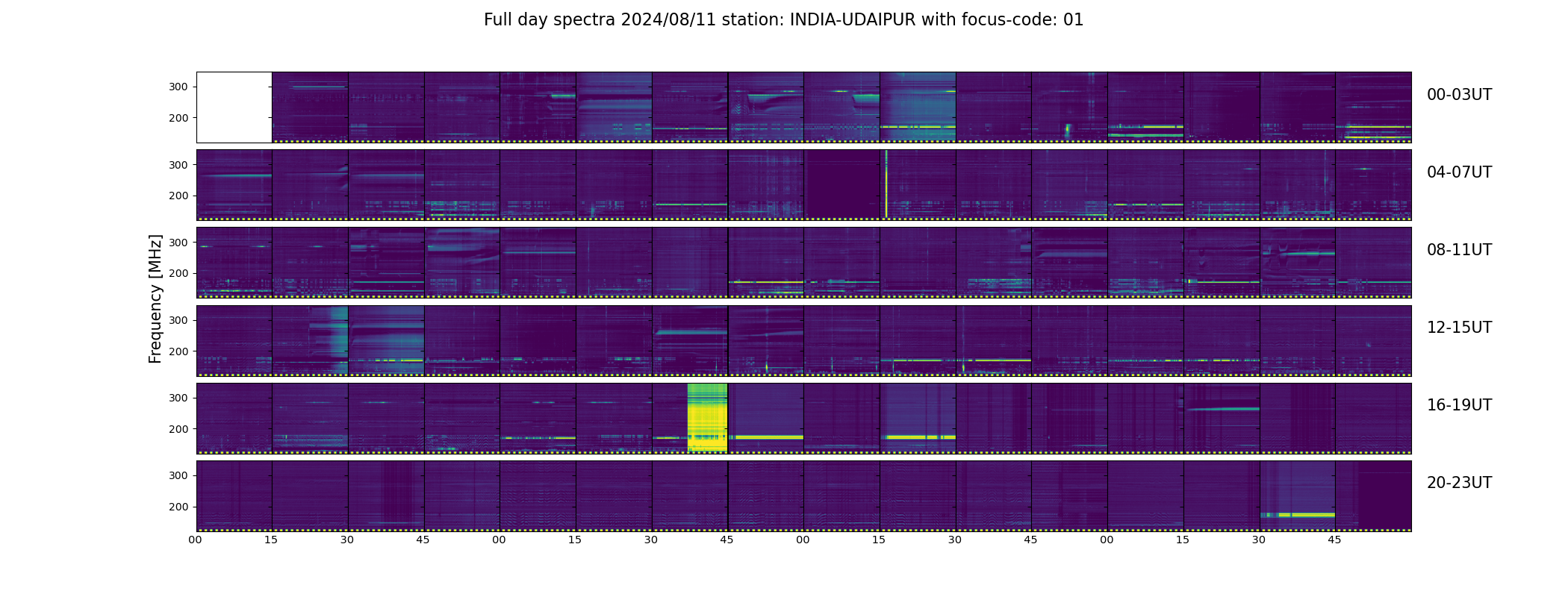 Full day spectra 2024/08/11 station: INDIA-UDAIPUR with focus-code: 01

Frequency [MHz]

300
200
00-03UT

300
200
04-07UT

300
200
08-11UT

300
200
12-15UT

300
200
16-19UT

300
200
20-23UT

00 15 30 45 00 15 30 45 00 15 30 45 00 15 30 45